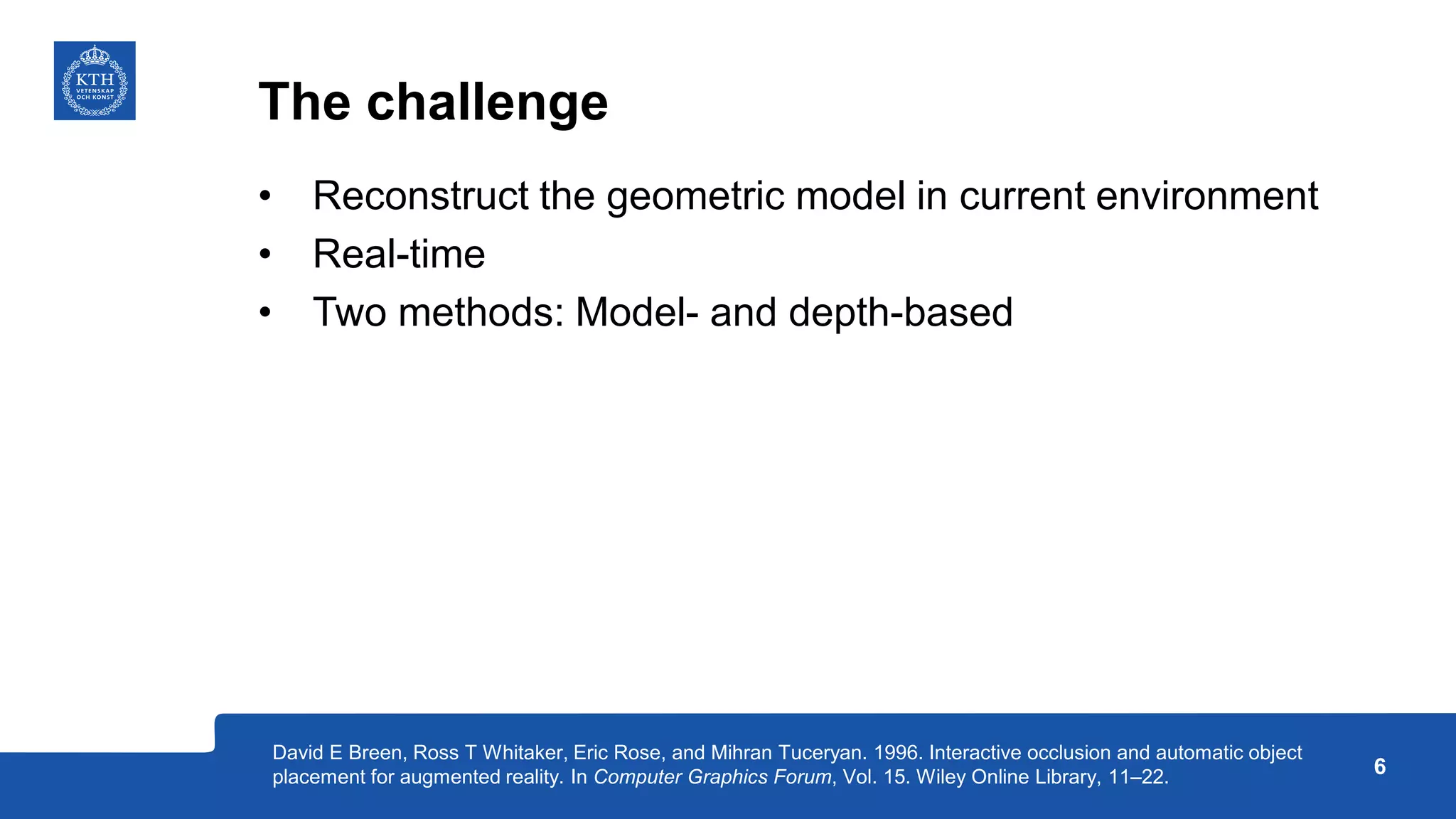 KTH
VETENSKAP
OCH KONST

The challenge

• Reconstruct the geometric model in current environment
• Real-time
• Two methods: Model- and depth-based

David E Breen, Ross T Whitaker, Eric Rose, and Mihran Tuceryan. 1996. Interactive occlusion and automatic object placement for augmented reality. In Computer Graphics Forum, Vol. 15. Wiley Online Library, 11–22.

6